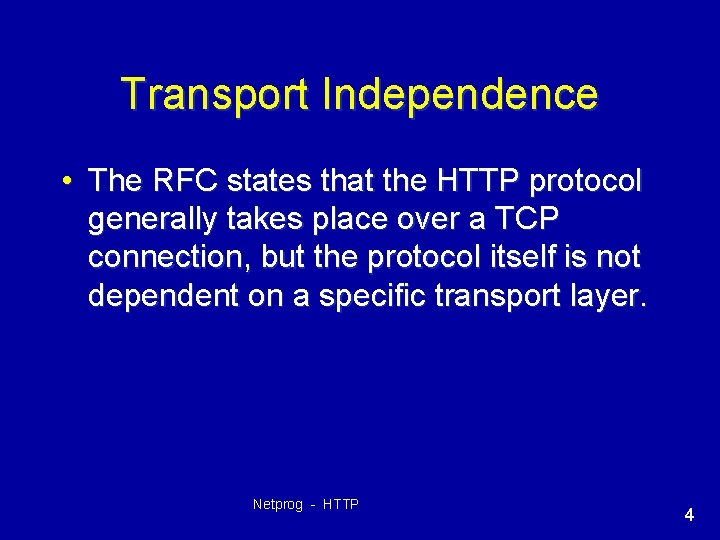 Transport Independence

• The RFC states that the HTTP protocol generally takes place over a TCP connection, but the protocol itself is not dependent on a specific transport layer.

Netprog - HTTP

4